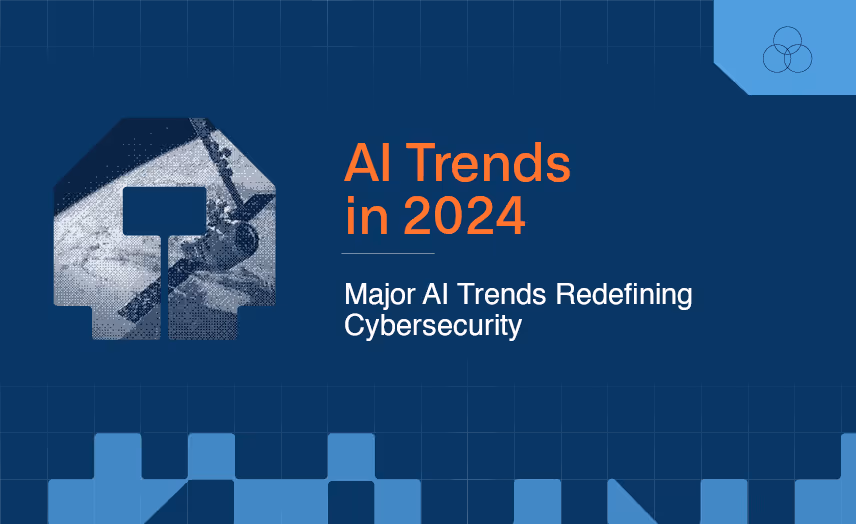 AI Trends in 2024

Major AI Trends Redefining Cybersecurity